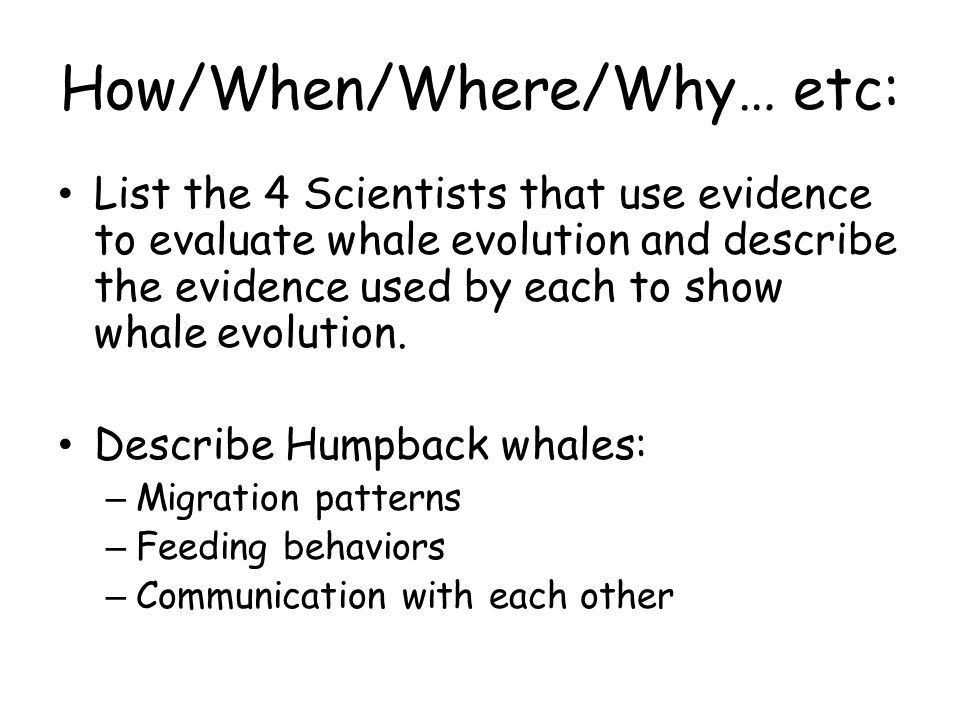 How/When/Where/Why… etc:

• List the 4 Scientists that use evidence to evaluate whale evolution and describe the evidence used by each to show whale evolution.

• Describe Humpback whales:
– Migration patterns
– Feeding behaviors
– Communication with each other